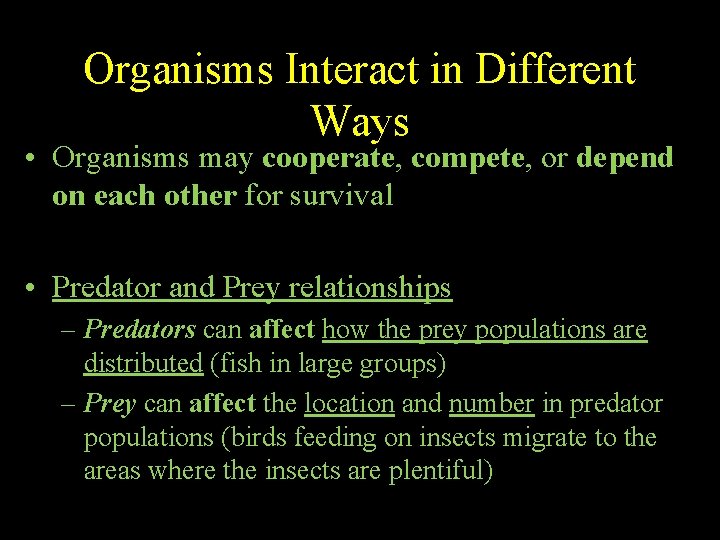 Organisms Interact in Different Ways

• Organisms may cooperate, compete, or depend on each other for survival

• Predator and Prey relationships
– Predators can affect how the prey populations are distributed (fish in large groups)
– Prey can affect the location and number in predator populations (birds feeding on insects migrate to the areas where the insects are plentiful)